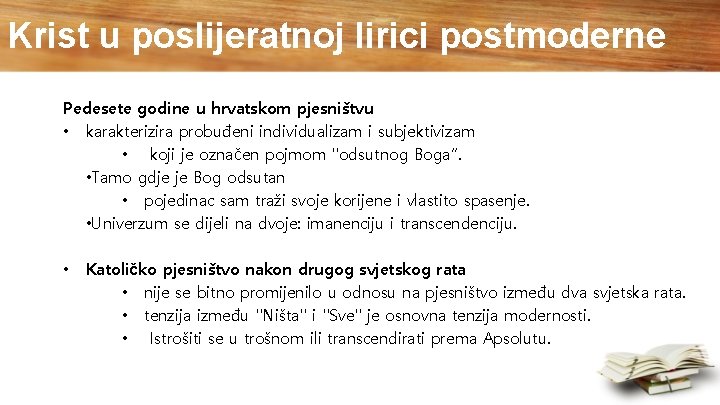 Krist u poslijeratnoj lirici postmoderne

Pedesete godine u hrvatskom pjesništvu
• karakterizira probuđeni individualizam i subjektivizam
• koji je označen pojmom "odsutnog Boga".
•Tamo gdje je Bog odsutan
• pojedinac sam traži svoje korijene i vlastito spasenje.
•Univerzum se dijeli na dvoje: imanenciju i transcendenciju.

• Katoličko pjesništvo nakon drugog svjetskog rata
• nije se bitno promijenilo u odnosu na pjesništvo između dva svjetska rata.
• tenzija između "Ništa" i "Sve" je osnovna tenzija modernosti.
• Istrošiti se u trošnom ili transcendirati prema Apsolutu.